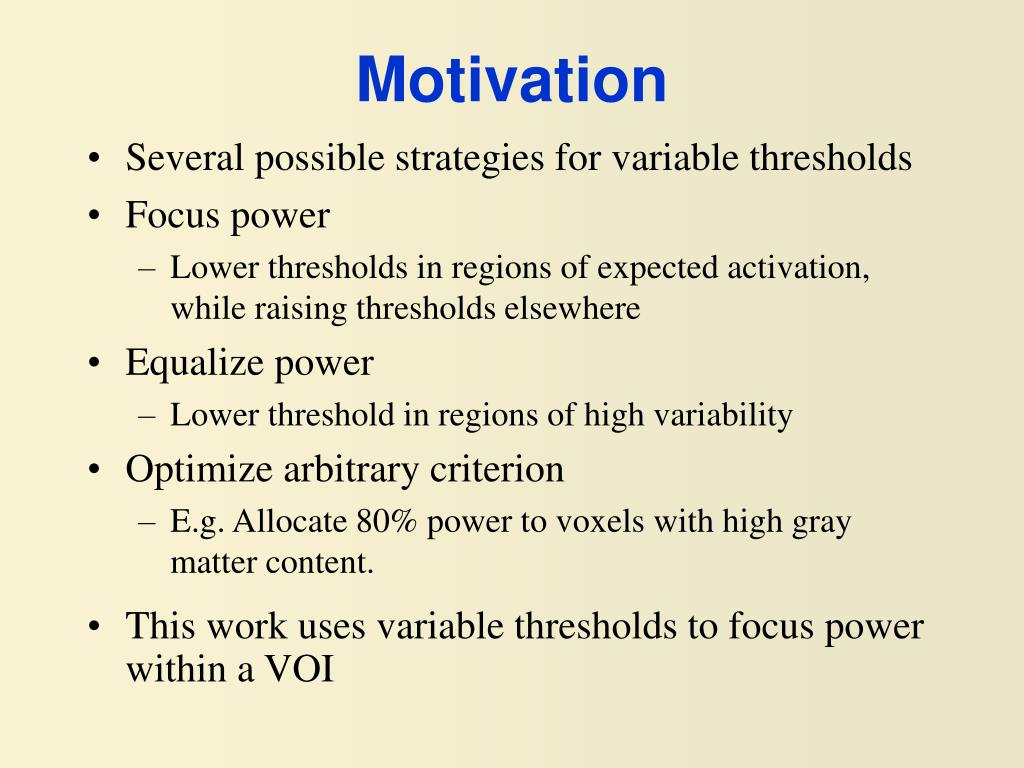 Motivation

• Several possible strategies for variable thresholds
• Focus power
– Lower thresholds in regions of expected activation, while raising thresholds elsewhere
• Equalize power
– Lower threshold in regions of high variability
• Optimize arbitrary criterion
– E.g. Allocate 80% power to voxels with high gray matter content.
• This work uses variable thresholds to focus power within a VOI